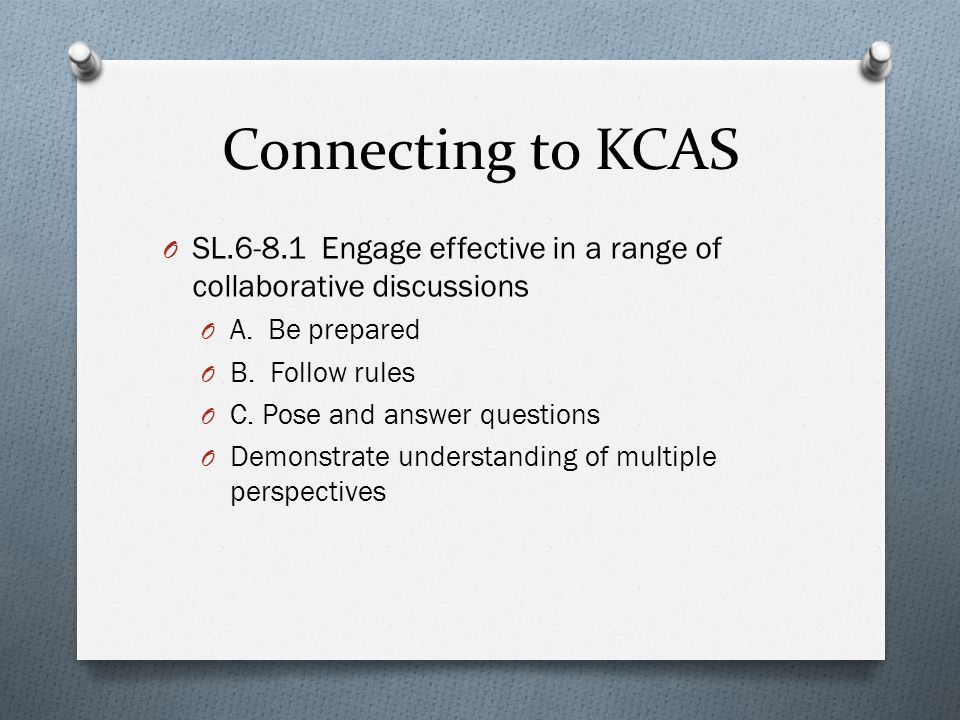 Connecting to KCAS

SL.6-8.1 Engage effective in a range of collaborative discussions

A. Be prepared

B. Follow rules

C. Pose and answer questions

Demonstrate understanding of multiple perspectives